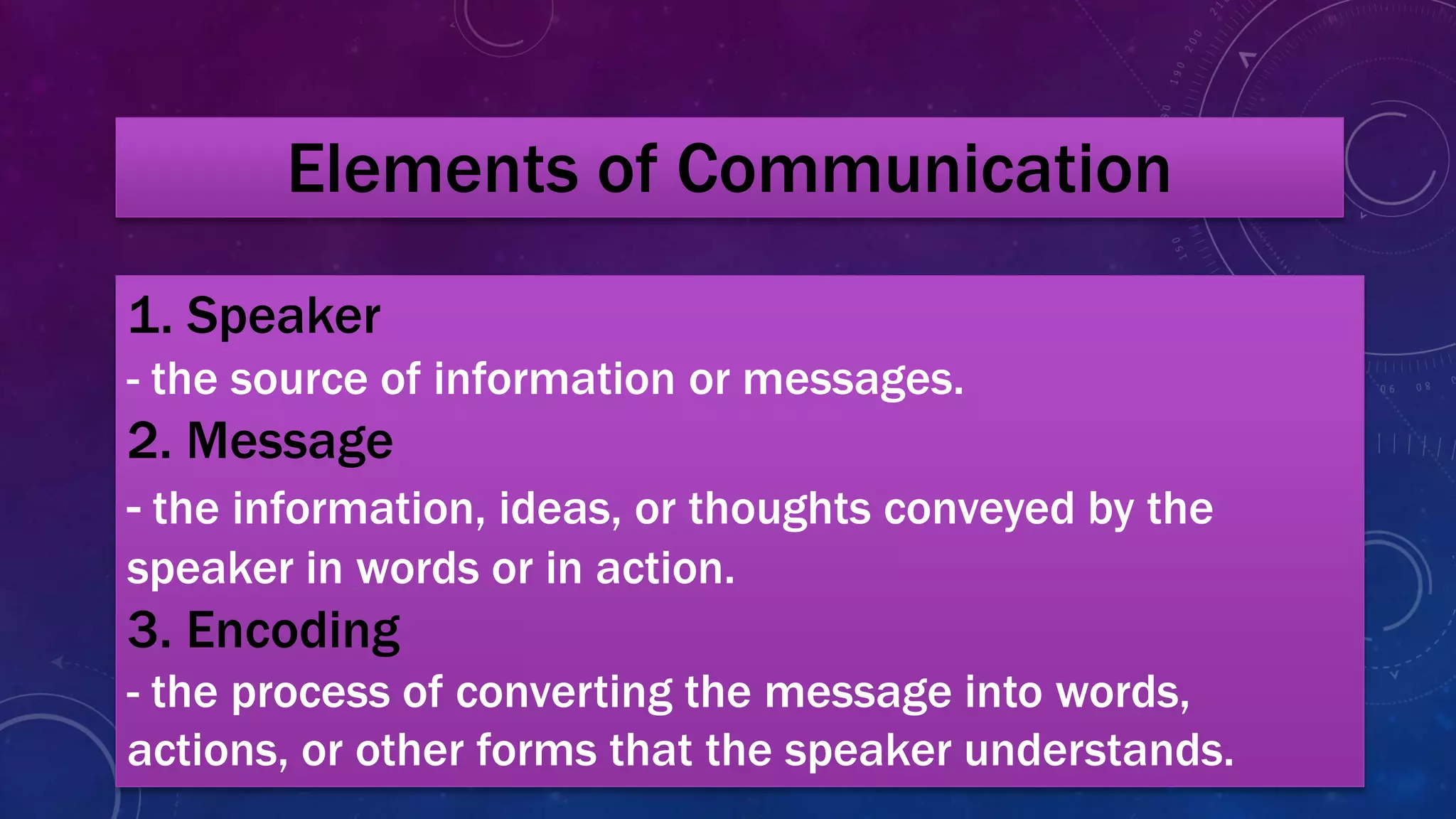 Elements of Communication

1. Speaker
- the source of information or messages.
2. Message
- the information, ideas, or thoughts conveyed by the speaker in words or in action.
3. Encoding
- the process of converting the message into words, actions, or other forms that the speaker understands.